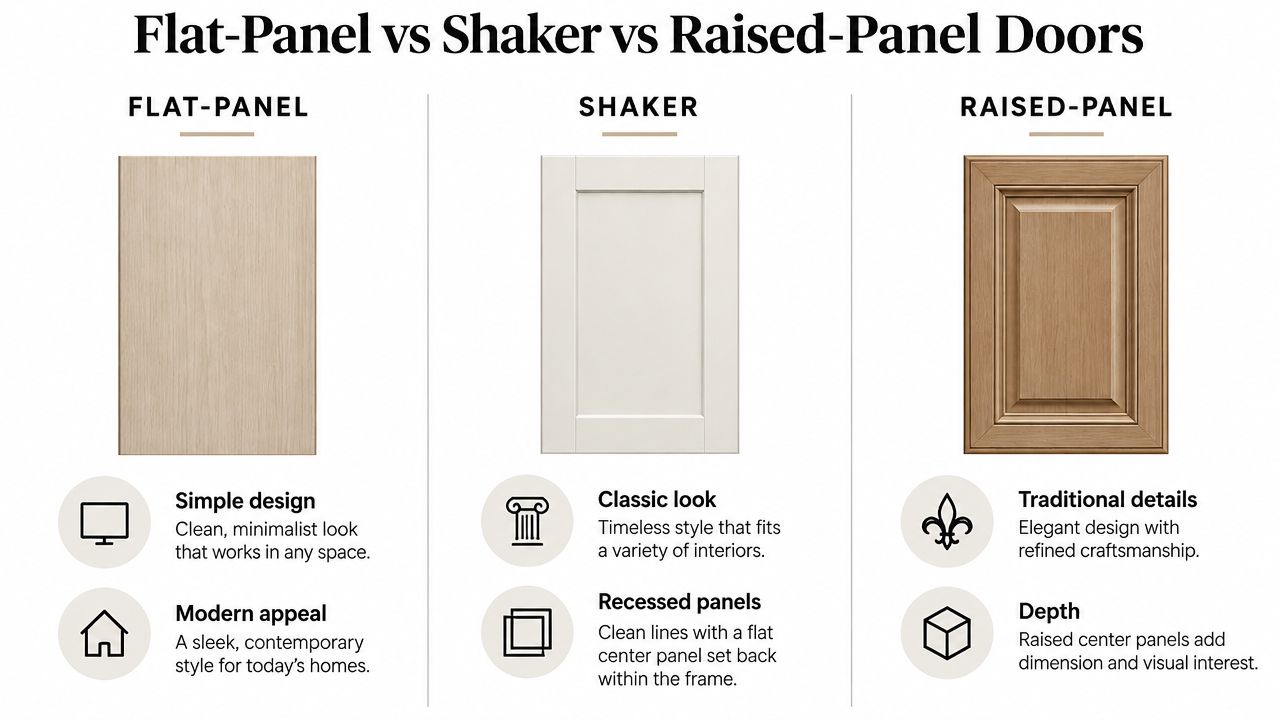 Flat-Panel vs Shaker vs Raised-Panel Doors

FLAT-PANEL

Simple design
Clean, minimalist look that works in any space.

Modern appeal
A sleek, contemporary style for today's homes.

SHAKER

Classic look
Timeless style that fits a variety of interiors.

Recessed panels
Clean lines with a flat center panel set back within the frame.

RAISED-PANEL

Traditional details
Elegant design with refined craftsmanship.

Depth
Raised center panels add dimension and visual interest.